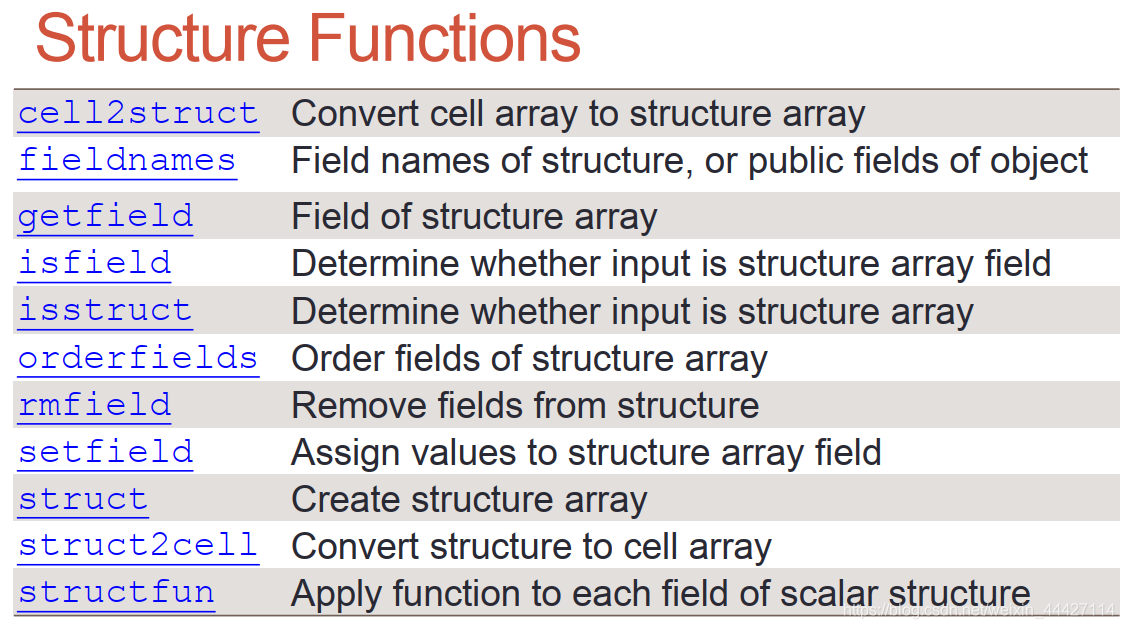 Structure Functions

| | |
|---|---|
| cell2struct | Convert cell array to structure array |
| fieldnames | Field names of structure, or public fields of object |
| getfield | Field of structure array |
| isfield | Determine whether input is structure array field |
| isstruct | Determine whether input is structure array |
| orderfields | Order fields of structure array |
| rmfield | Remove fields from structure |
| setfield | Assign values to structure array field |
| struct | Create structure array |
| struct2cell | Convert structure to cell array |
| structfun | Apply function to each field of scalar structure |

https://blog.csdn.net/weixin_44427114